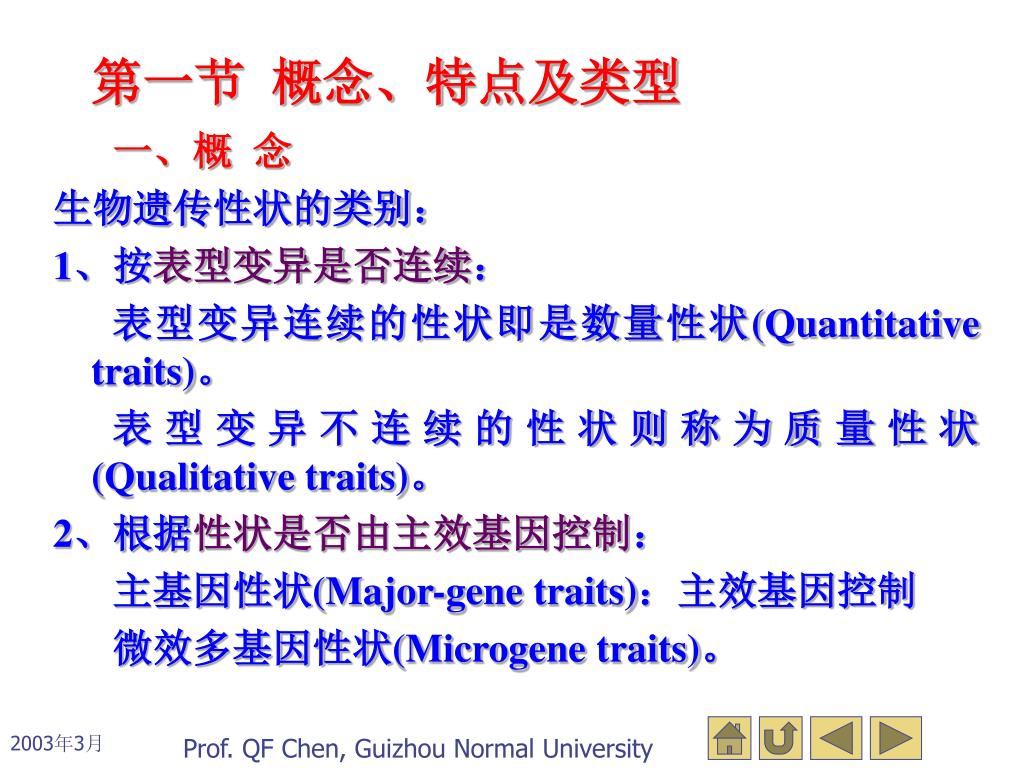 第一节 概念、特点及类型

一、概 念

生物遗传性状的类别：

1、按表型变异是否连续：

表型变异连续的性状即是数量性状(Quantitative traits)。

表型变异不连续的性状则称为质量性状(Qualitative traits)。

2、根据性状是否由主效基因控制：

主基因性状(Major-gene traits)：主效基因控制

微效多基因性状(Microgene traits)。

2003年3月

Prof. QF Chen, Guizhou Normal University